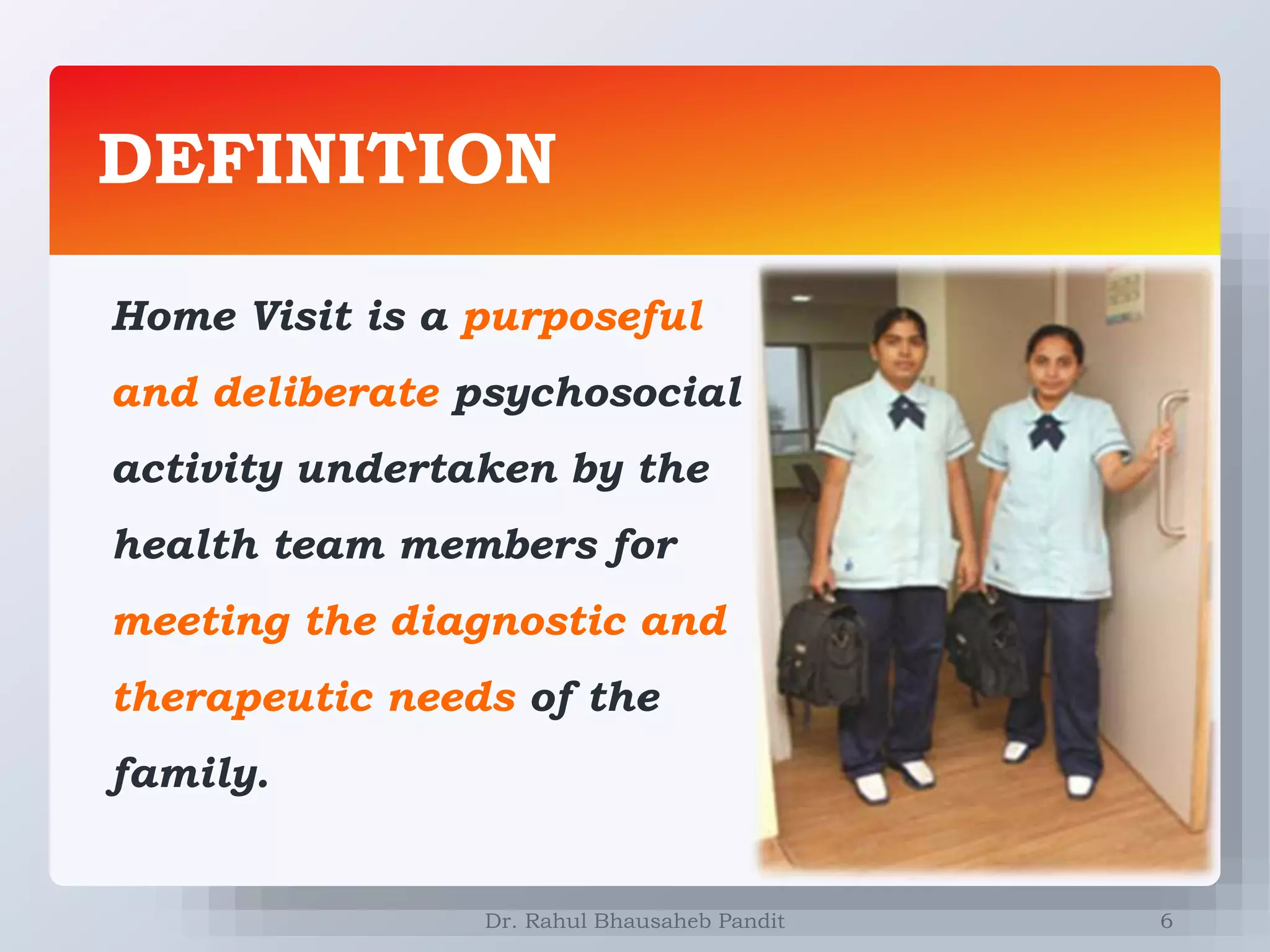 DEFINITION

Home Visit is a purposeful and deliberate psychosocial activity undertaken by the health team members for meeting the diagnostic and therapeutic needs of the family.

Dr. Rahul Bhausaheb Pandit

6